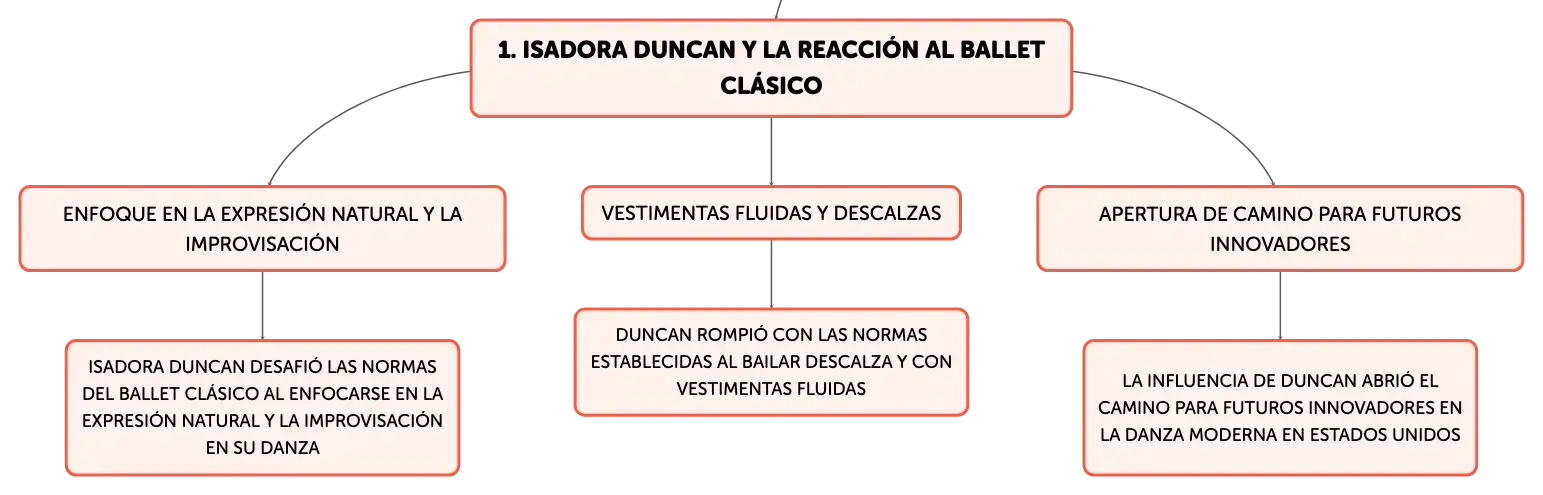 1. ISADORA DUNCAN Y LA REACCIÓN AL BALLET CLÁSICO

ENFOQUE EN LA EXPRESIÓN NATURAL Y LA IMPROVISACIÓN

ISADORA DUNCAN DESAFIÓ LAS NORMAS DEL BALLET CLÁSICO AL ENFOCARSE EN LA EXPRESIÓN NATURAL Y LA IMPROVISACIÓN EN SU DANZA

VESTIMENTAS FLUIDAS Y DESCALZAS

DUNCAN ROMPIÓ CON LAS NORMAS ESTABLECIDAS AL BAILAR DESCALZA Y CON VESTIMENTAS FLUIDAS

APERTURA DE CAMINO PARA FUTUROS INNOVADORES

LA INFLUENCIA DE DUNCAN ABRIÓ EL CAMINO PARA FUTUROS INNOVADORES EN LA DANZA MODERNA EN ESTADOS UNIDOS